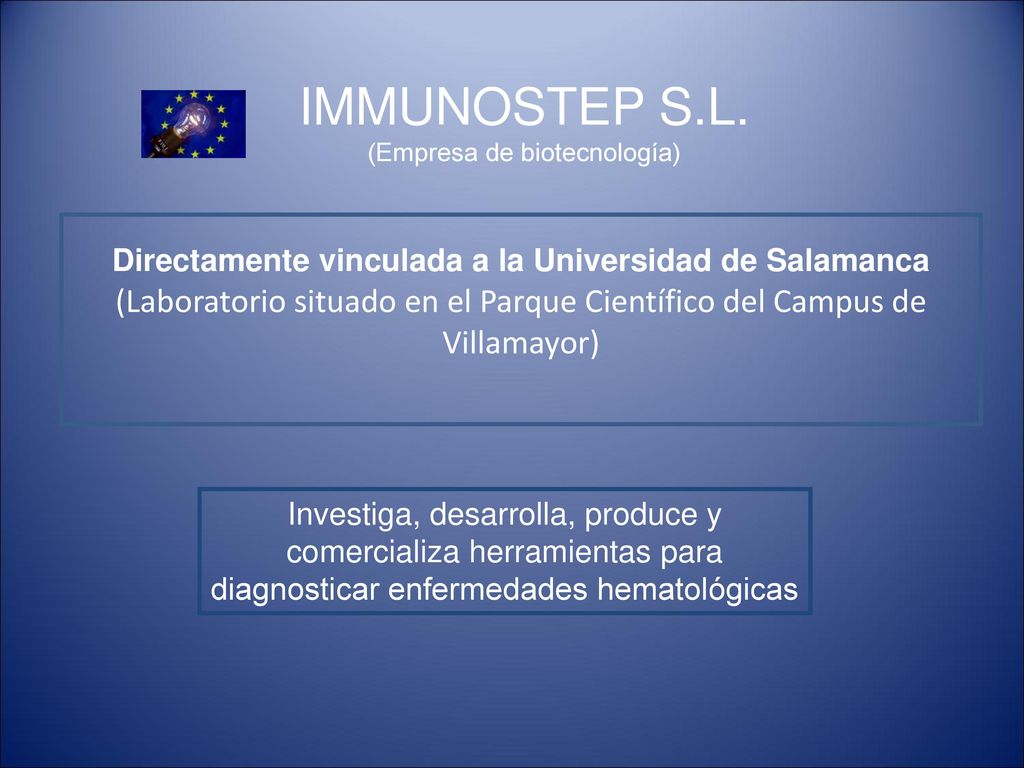 IMMUNOSTEP S.L.
(Empresa de biotecnología)

Directamente vinculada a la Universidad de Salamanca
(Laboratorio situado en el Parque Científico del Campus de Villamayor)

Investiga, desarrolla, produce y comercializa herramientas para diagnosticar enfermedades hematológicas